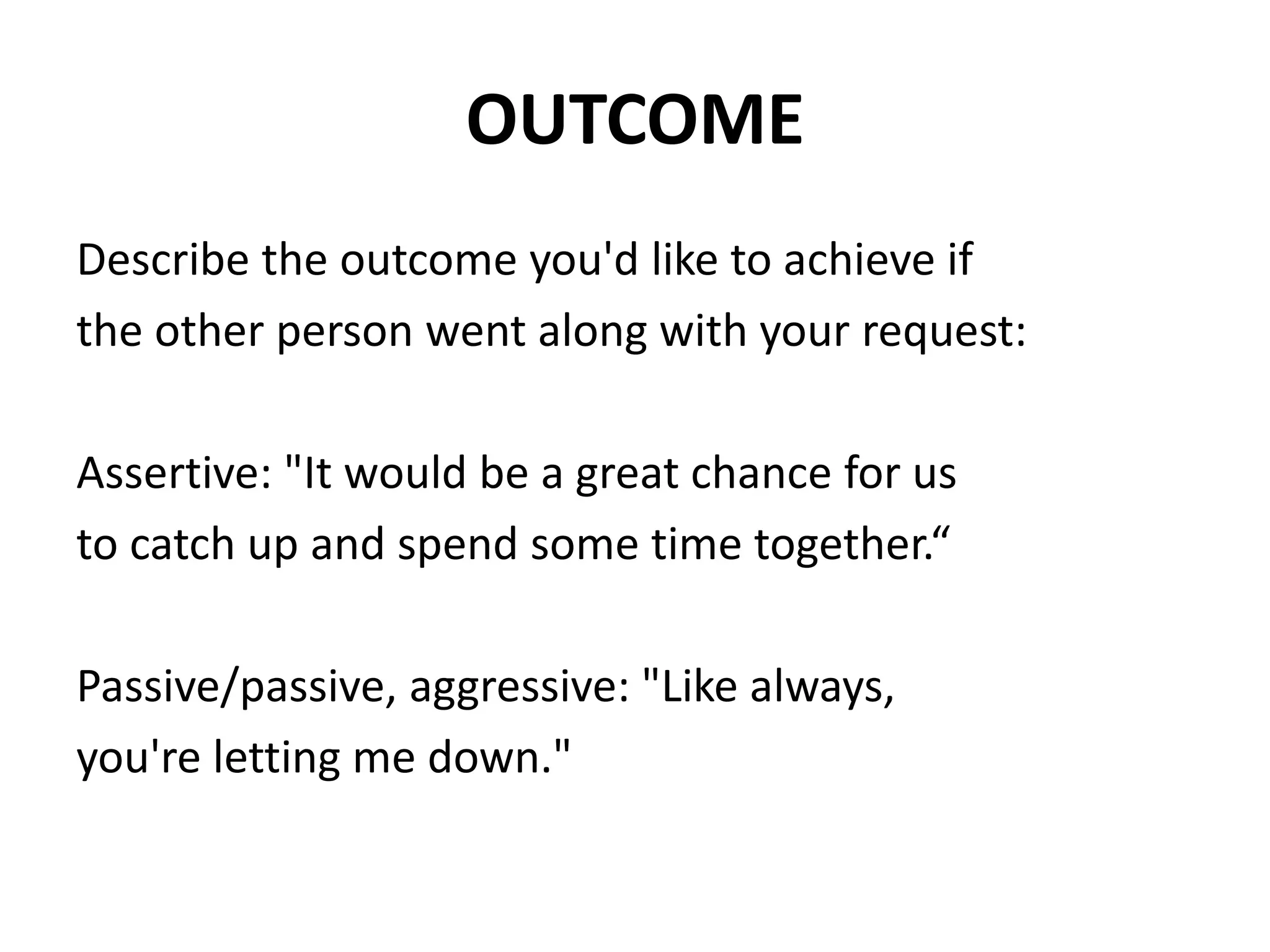 OUTCOME

Describe the outcome you'd like to achieve if the other person went along with your request:

Assertive: "It would be a great chance for us to catch up and spend some time together.“

Passive/passive, aggressive: "Like always, you're letting me down."